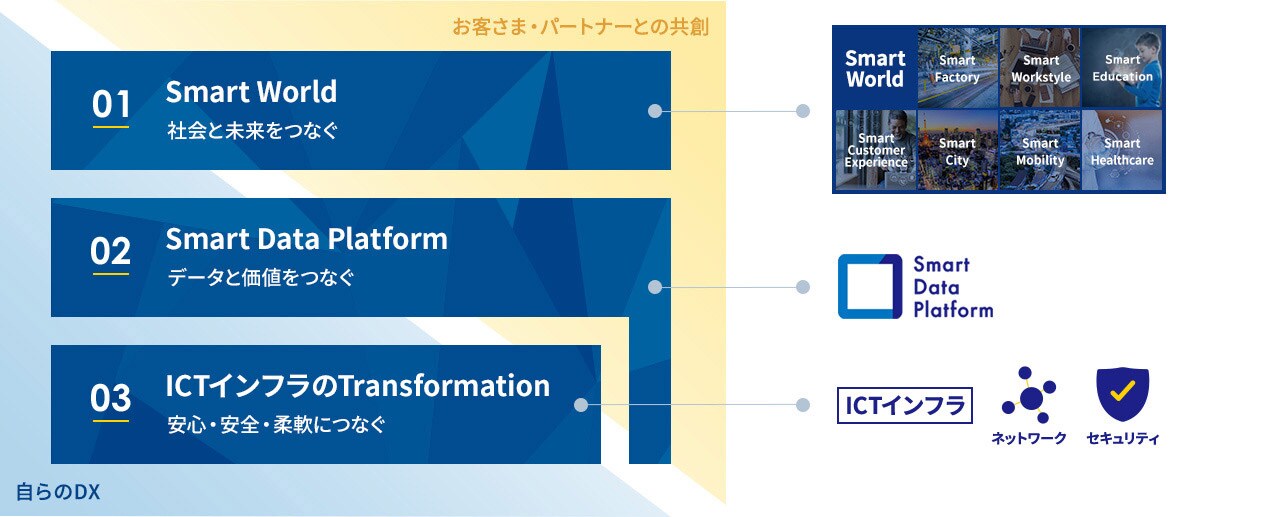 お客さま・パートナーとの共創

01
Smart World
社会と未来をつなぐ

02
Smart Data Platform
データと価値をつなぐ

03
ICTインフラのTransformation
安心・安全・柔軟につなぐ

自らのDX

Smart World
Smart Factory
Smart Workstyle
Smart Education
Smart Customer Experience
Smart City
Smart Mobility
Smart Healthcare

Smart Data Platform

ICTインフラ
ネットワーク
セキュリティ